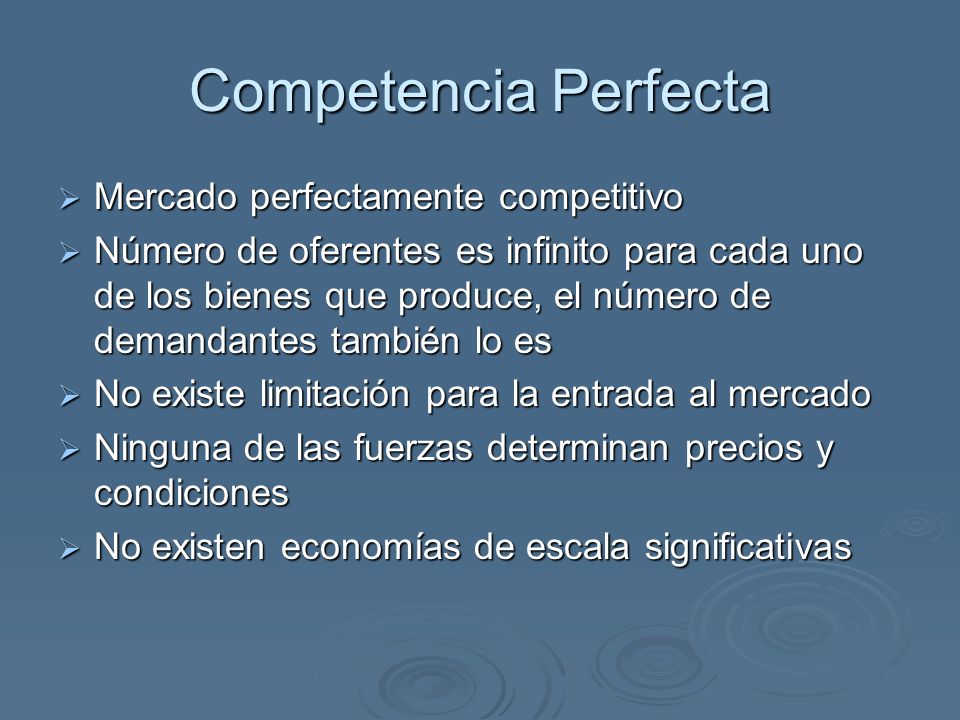 Competencia Perfecta

➢ Mercado perfectamente competitivo
➢ Número de oferentes es infinito para cada uno de los bienes que produce, el número de demandantes también lo es
➢ No existe limitación para la entrada al mercado
➢ Ninguna de las fuerzas determinan precios y condiciones
➢ No existen economías de escala significativas